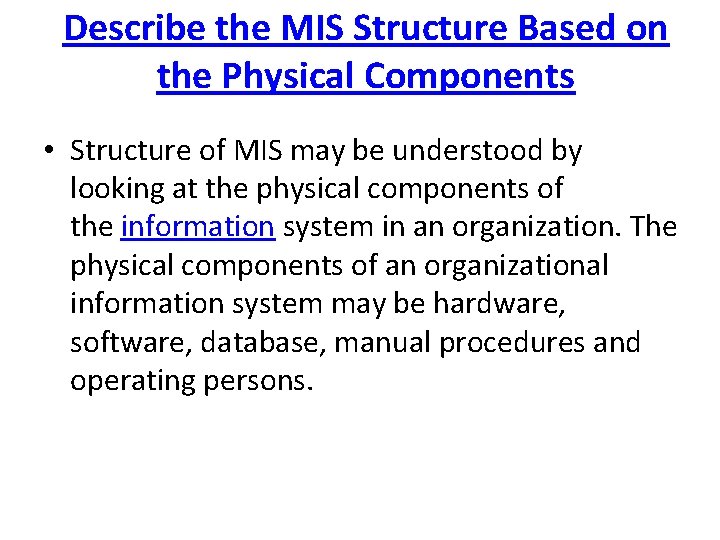 Describe the MIS Structure Based on the Physical Components

• Structure of MIS may be understood by looking at the physical components of the information system in an organization. The physical components of an organizational information system may be hardware, software, database, manual procedures and operating persons.